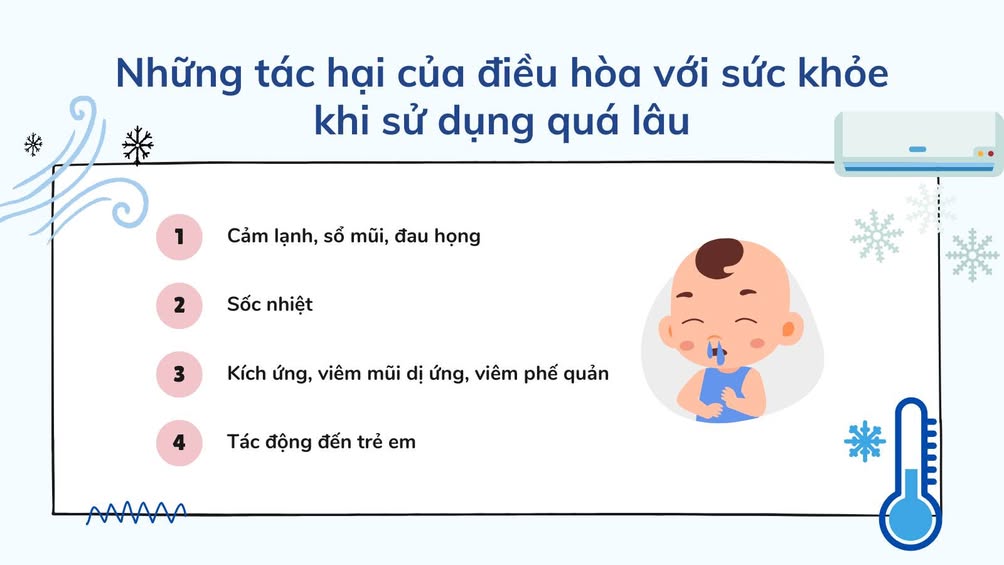 Những tác hại của điều hòa với sức khỏe khi sử dụng quá lâu

1 Cảm lạnh, sổ mũi, đau họng

2 Sốc nhiệt

3 Kích ứng, viêm mũi dị ứng, viêm phế quản

4 Tác động đến trẻ em